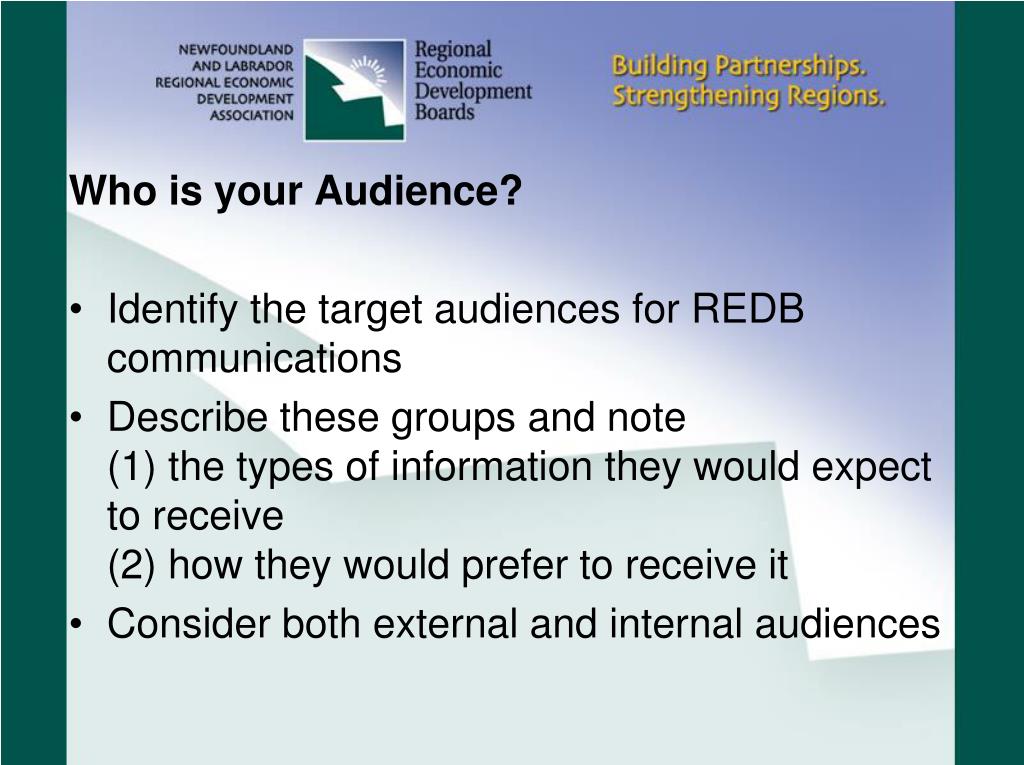 NEWFOUNDLAND AND LABRADOR REGIONAL ECONOMIC DEVELOPMENT ASSOCIATION

Regional Economic Development Boards

Building Partnerships. Strengthening Regions.

Who is your Audience?

• Identify the target audiences for REDB communications
• Describe these groups and note
(1) the types of information they would expect to receive
(2) how they would prefer to receive it
• Consider both external and internal audiences